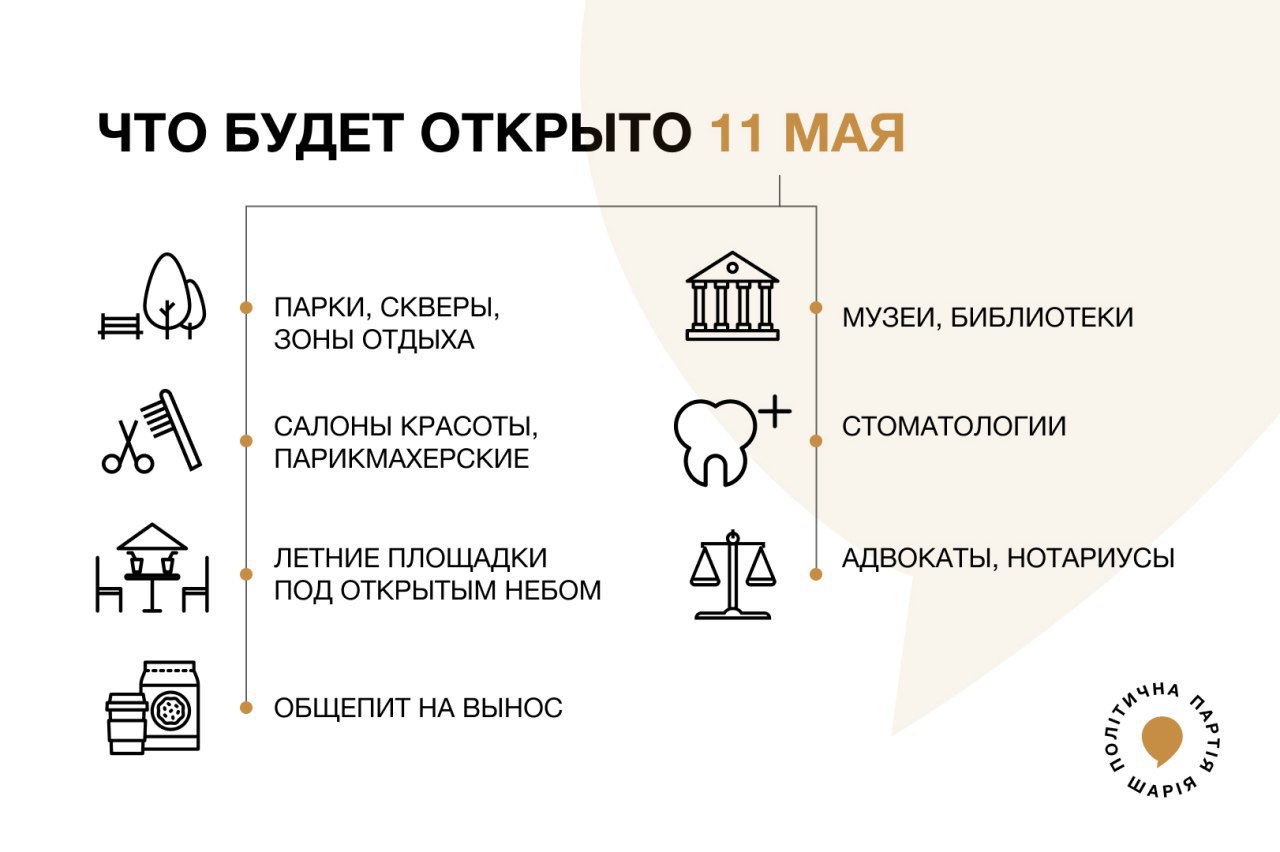 ЧТО БУДЕТ ОТКРЫТО 11 МАЯ

ПАРКИ, СКВЕРЫ, ЗОНЫ ОТДЫХА

САЛОНЫ КРАСОТЫ, ПАРИКМАХЕРСКИЕ

ЛЕТНИЕ ПЛОЩАДКИ ПОД ОТКРЫТЫМ НЕБОМ

ОБЩЕПИТ НА ВЫНОС

МУЗЕИ, БИБЛИОТЕКИ

СТОМАТОЛОГИИ

АДВОКАТЫ, НОТАРИУСЫ

ПОЛІТИЧНА ПАРТІЯ ШАРІЯ